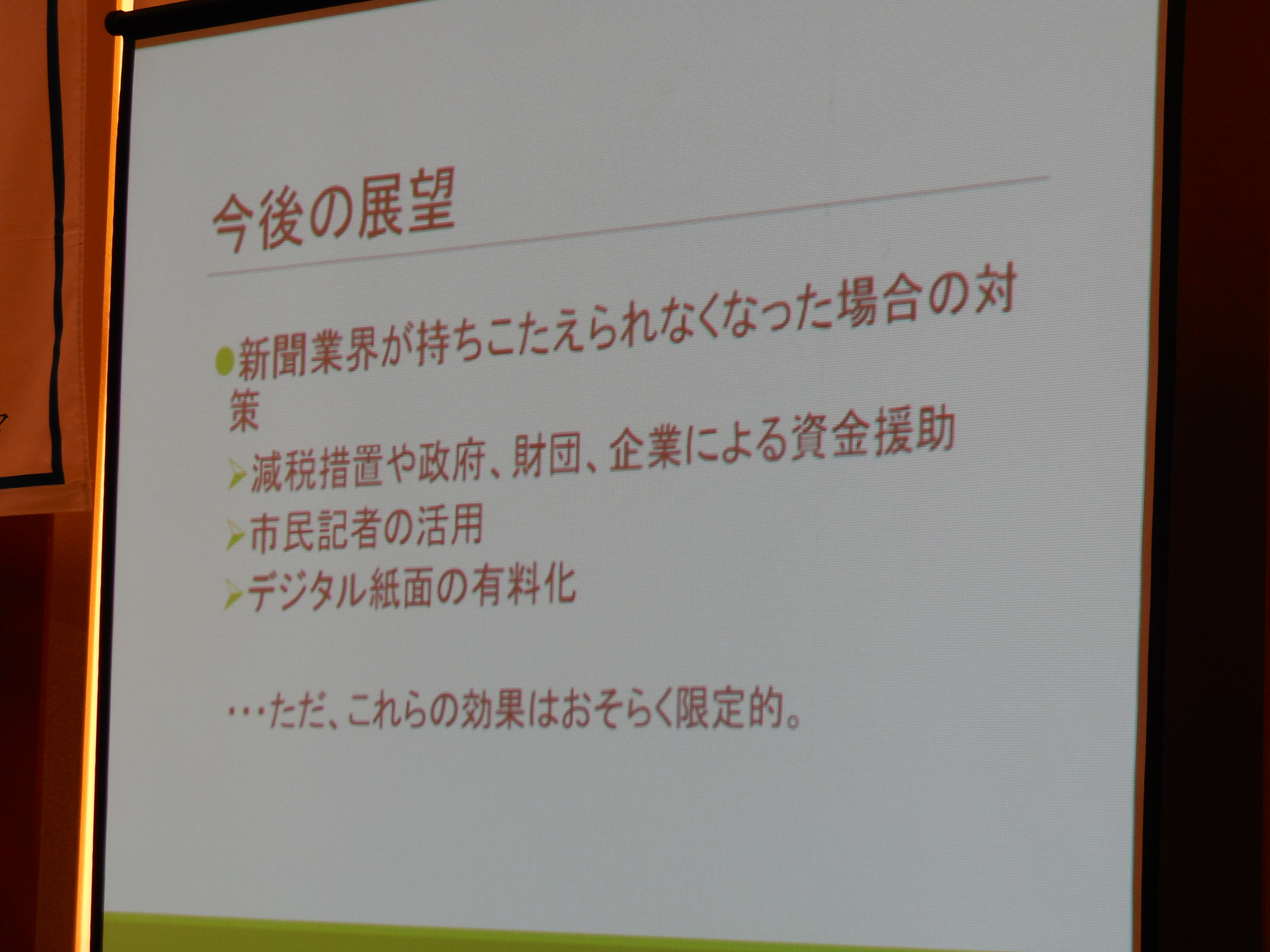 今後の展望

●新聞業界が持ちこたえられなくなった場合の対策

➢減税措置や政府、財団、企業による資金援助

➢市民記者の活用

➢デジタル紙面の有料化

…ただ、これらの効果はおそらく限定的。